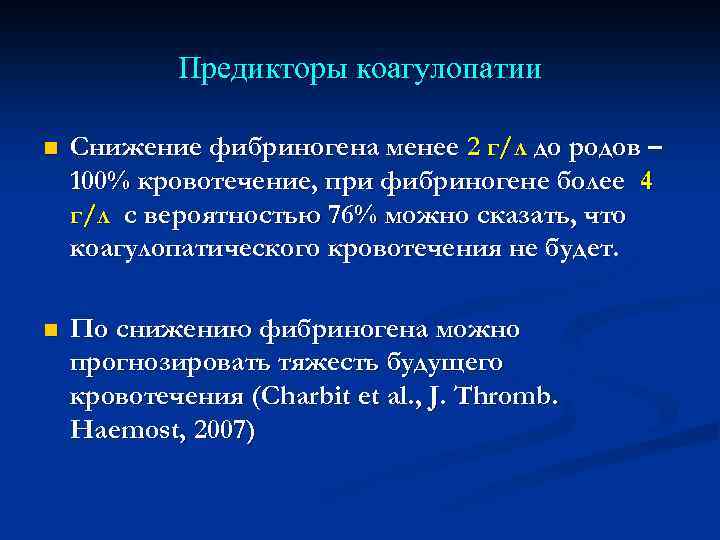 Предикторы коагулопатии

Снижение фибриногена менее 2 г/л до родов – 100% кровотечение, при фибриногене более 4 г/л с вероятностью 76% можно сказать, что коагулопатического кровотечения не будет.

По снижению фибриногена можно прогнозировать тяжесть будущего кровотечения (Charbit et al., J. Thromb. Haemost, 2007)